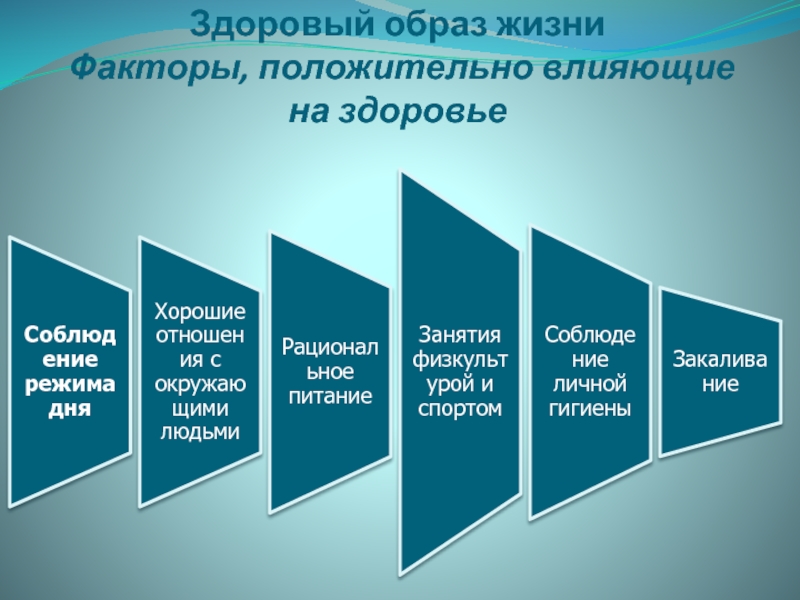 Здоровый образ жизни
Факторы, положительно влияющие на здоровье

Соблюдение режима дня

Хорошие отношения с окружающими людьми

Рациональное питание

Занятия физкультурой и спортом

Соблюдение личной гигиены

Закаливание